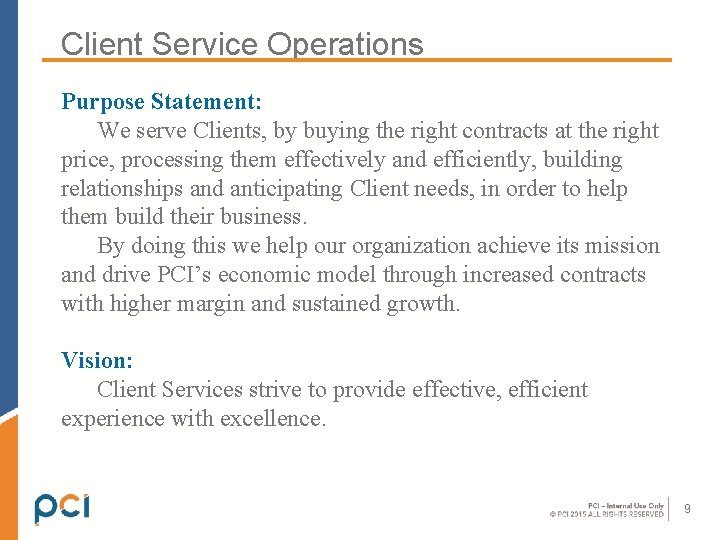 Client Service Operations

Purpose Statement:

We serve Clients, by buying the right contracts at the right price, processing them effectively and efficiently, building relationships and anticipating Client needs, in order to help them build their business.

By doing this we help our organization achieve its mission and drive PCI's economic model through increased contracts with higher margin and sustained growth.

Vision:

Client Services strive to provide effective, efficient experience with excellence.

pci

PCI – Internal Use Only
© PCI 2015 ALL RIGHTS RESERVED

9